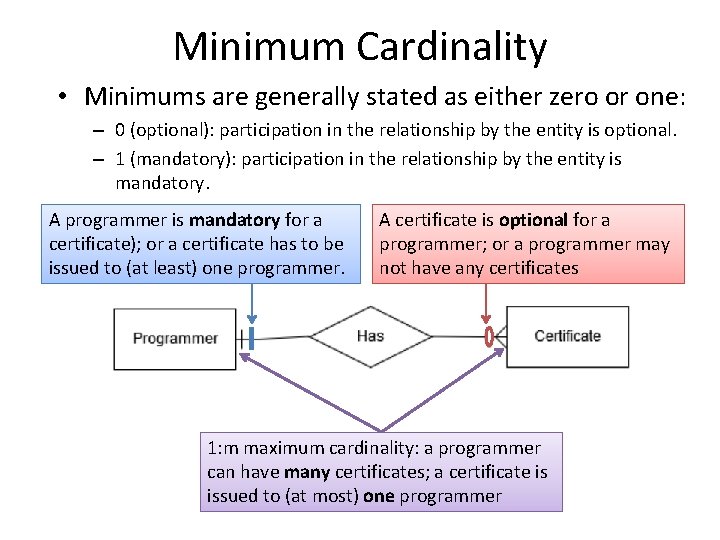 Minimum Cardinality

• Minimums are generally stated as either zero or one:

– 0 (optional): participation in the relationship by the entity is optional.

– 1 (mandatory): participation in the relationship by the entity is mandatory.

A programmer is mandatory for a certificate); or a certificate has to be issued to (at least) one programmer.

A certificate is optional for a programmer; or a programmer may not have any certificates

Programmer

Has

Certificate

1:m maximum cardinality: a programmer can have many certificates; a certificate is issued to (at most) one programmer